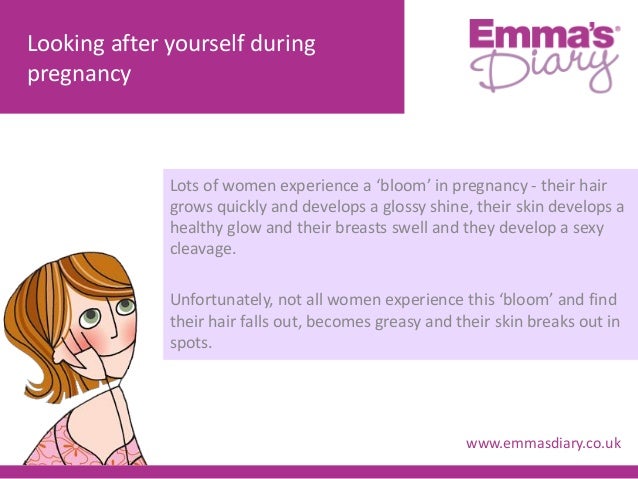 Looking after yourself during pregnancy

Emma's® Diary

Lots of women experience a ‘bloom’ in pregnancy - their hair grows quickly and develops a glossy shine, their skin develops a healthy glow and their breasts swell and they develop a sexy cleavage.

Unfortunately, not all women experience this ‘bloom’ and find their hair falls out, becomes greasy and their skin breaks out in spots.

www.emmasdiary.co.uk